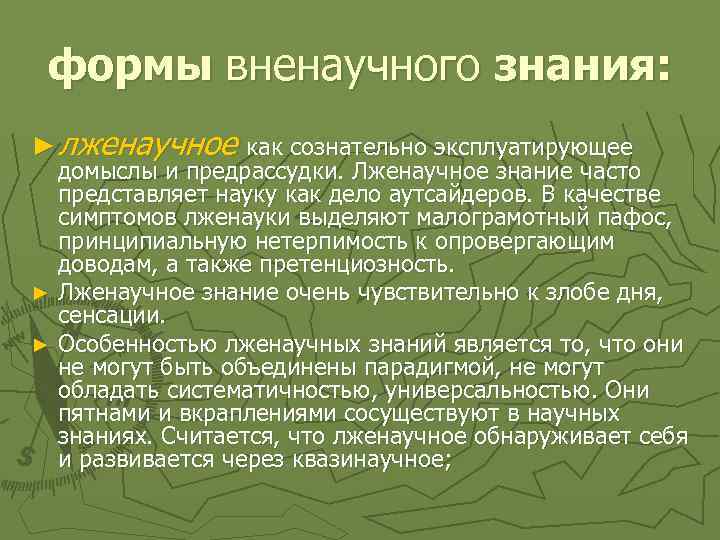 формы вненаучного знания:

► лженаучное как сознательно эксплуатирующее домыслы и предрассудки. Лженаучное знание часто представляет науку как дело аутсайдеров. В качестве симптомов лженауки выделяют малограмотный пафос, принципиальную нетерпимость к опровергающим доводам, а также претенциозность.

► Лженаучное знание очень чувствительно к злобе дня, сенсации.

► Особенностью лженаучных знаний является то, что они не могут быть объединены парадигмой, не могут обладать систематичностью, универсальностью. Они пятнами и вкраплениями сосуществуют в научных знаниях. Считается, что лженаучное обнаруживает себя и развивается через квазинаучное;